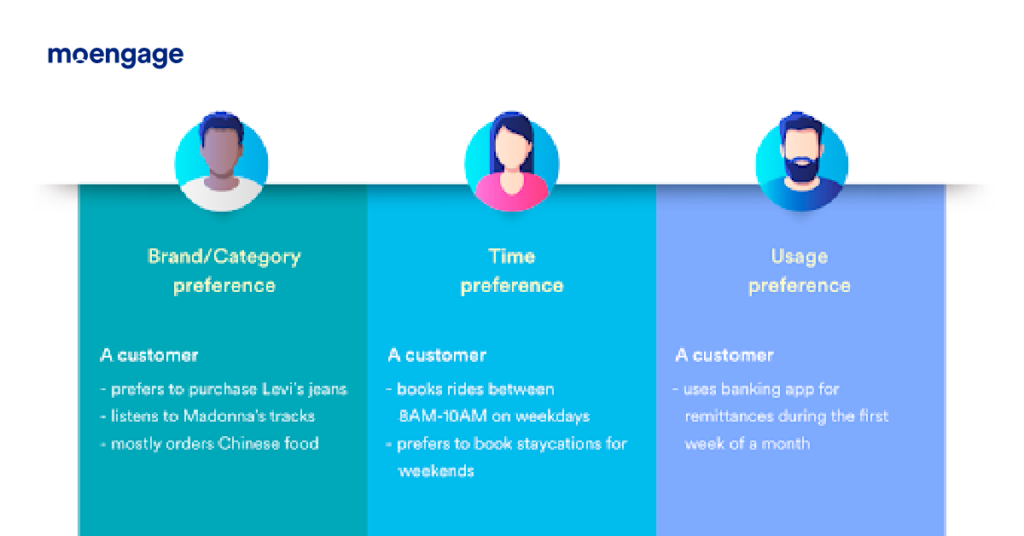 moengage

Brand/Category preference

A customer

- prefers to purchase Levi's jeans
- listens to Madonna's tracks
- mostly orders Chinese food

Time preference

A customer

- books rides between 8AM-10AM on weekdays
- prefers to book staycations for weekends

Usage preference

A customer

- uses banking app for remittances during the first week of a month